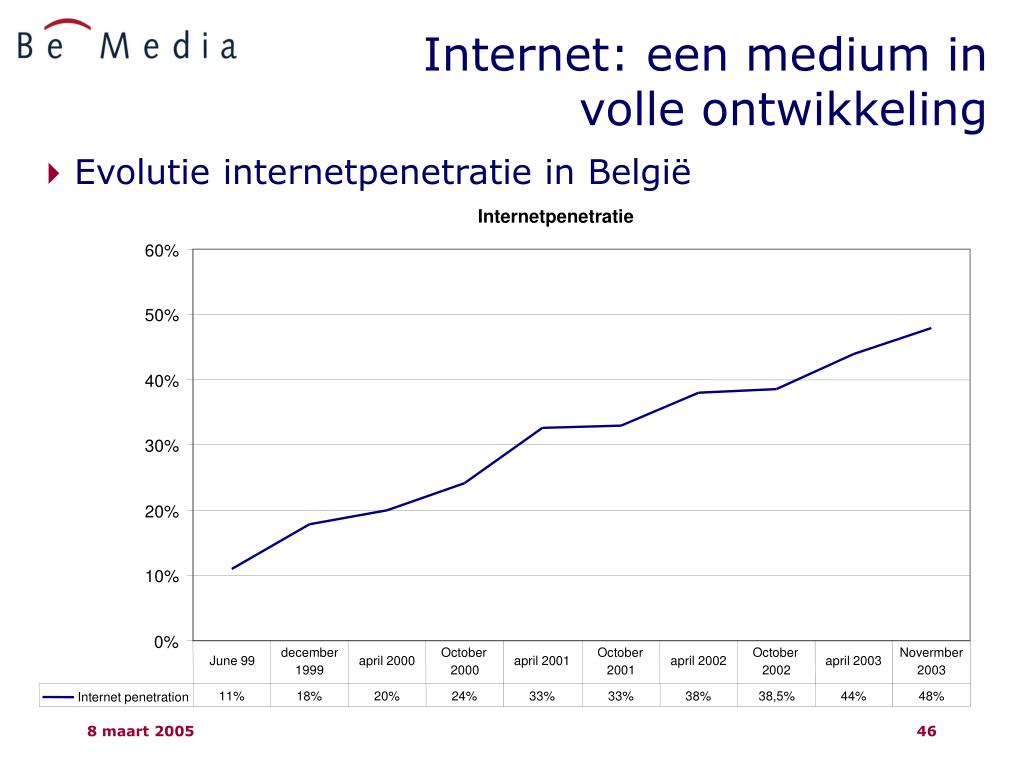 Be Media

Internet: een medium in volle ontwikkeling

Evolutie internetpenetratie in België

Internetpenetratie

60%
50%
40%
30%
20%
10%
0%

| | June 99 | december 1999 | april 2000 | October 2000 | april 2001 | October 2001 | april 2002 | October 2002 | april 2003 | Novermber 2003 |
|---|---|---|---|---|---|---|---|---|---|---|
| Internet penetration | 11% | 18% | 20% | 24% | 33% | 33% | 38% | 38,5% | 44% | 48% |

8 maart 2005

46